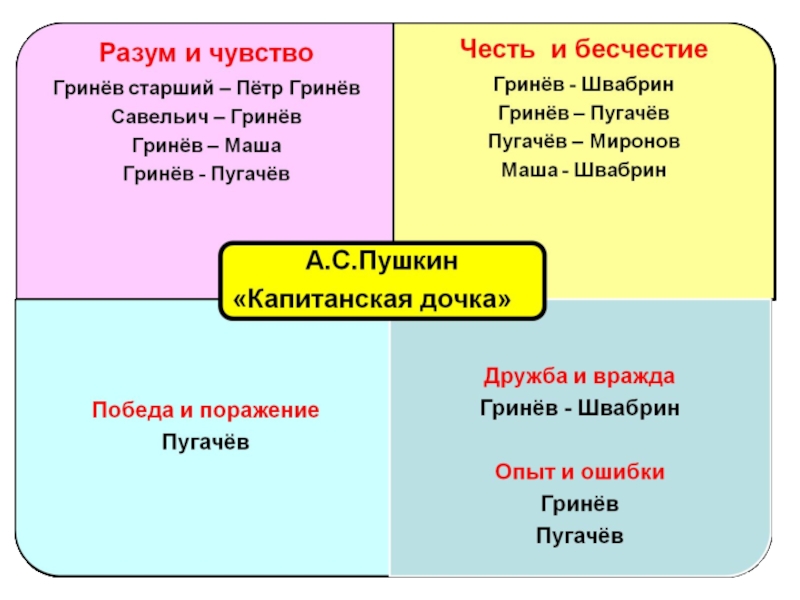 Разум и чувство
Гринёв старший – Пётр Гринёв
Савельич – Гринёв
Гринёв – Маша
Гринёв - Пугачёв

Честь и бесчестие
Гринёв - Швабрин
Гринёв – Пугачёв
Пугачёв – Миронов
Маша - Швабрин

А.С.Пушкин
«Капитанская дочка»

Победа и поражение
Пугачёв

Дружба и вражда
Гринёв - Швабрин

Опыт и ошибки
Гринёв
Пугачёв